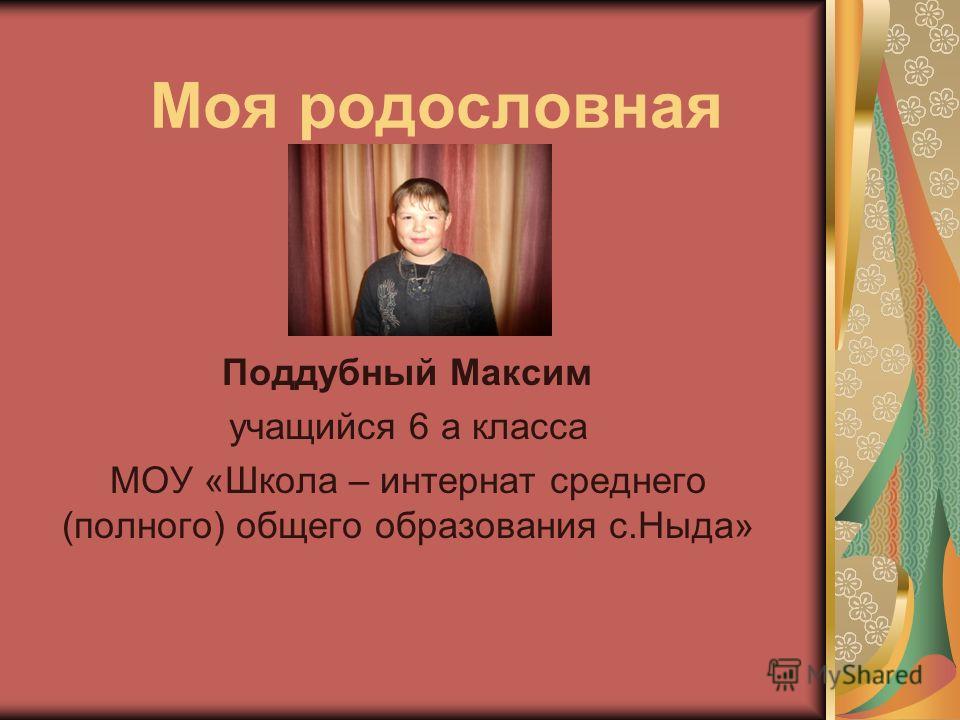 Моя родословная

Поддубный Максим

учащийся 6 а класса

МОУ «Школа – интернат среднего (полного) общего образования с.Ныда»

MyShared